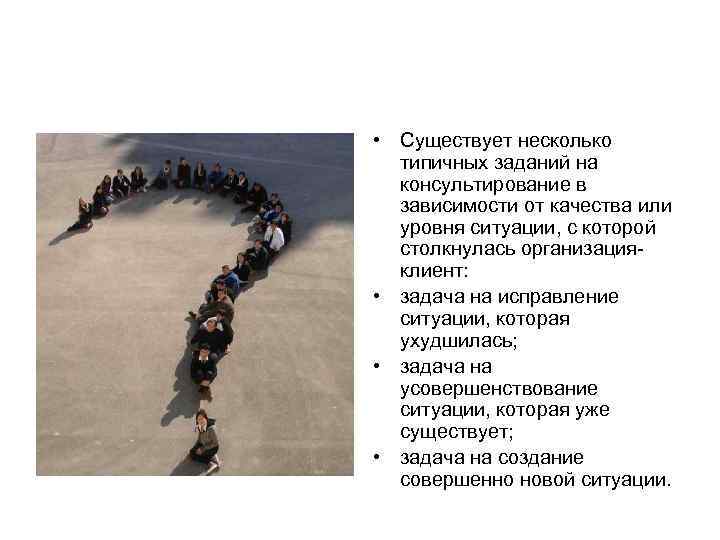 • Существует несколько типичных заданий на консультирование в зависимости от качества или уровня ситуации, с которой столкнулась организация-клиент:

• задача на исправление ситуации, которая ухудшилась;

• задача на усовершенствование ситуации, которая уже существует;

• задача на создание совершенно новой ситуации.